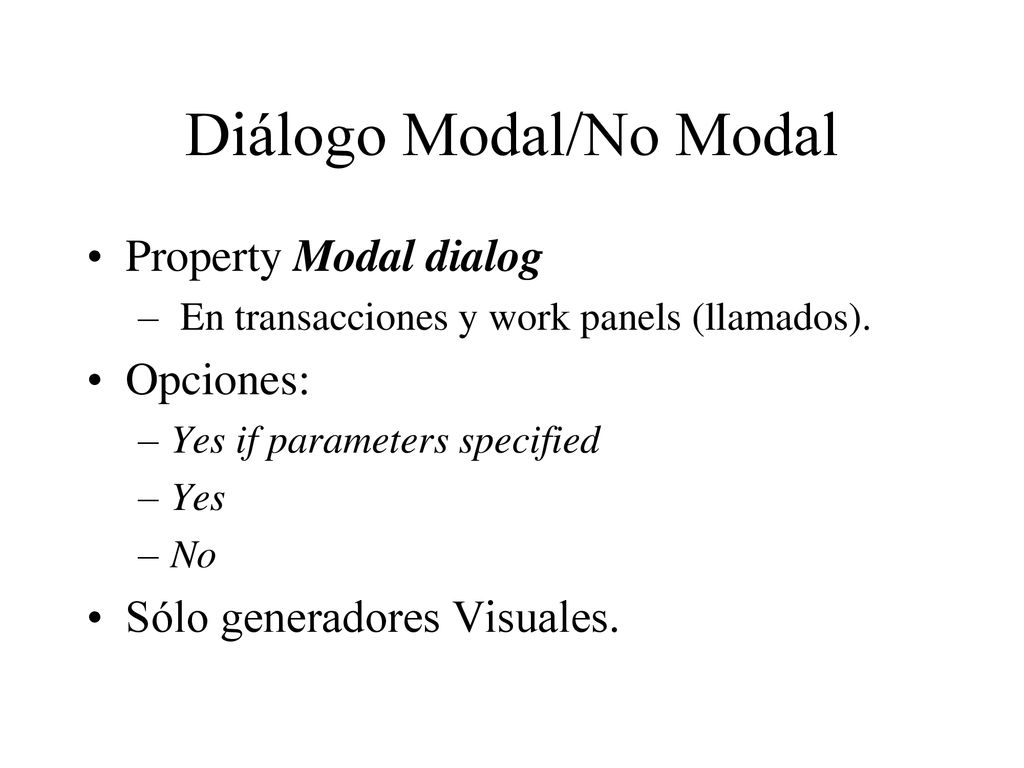 Diálogo Modal/No Modal

• Property Modal dialog
– En transacciones y work panels (llamados).
• Opciones:
– Yes if parameters specified
– Yes
– No
• Sólo generadores Visuales.